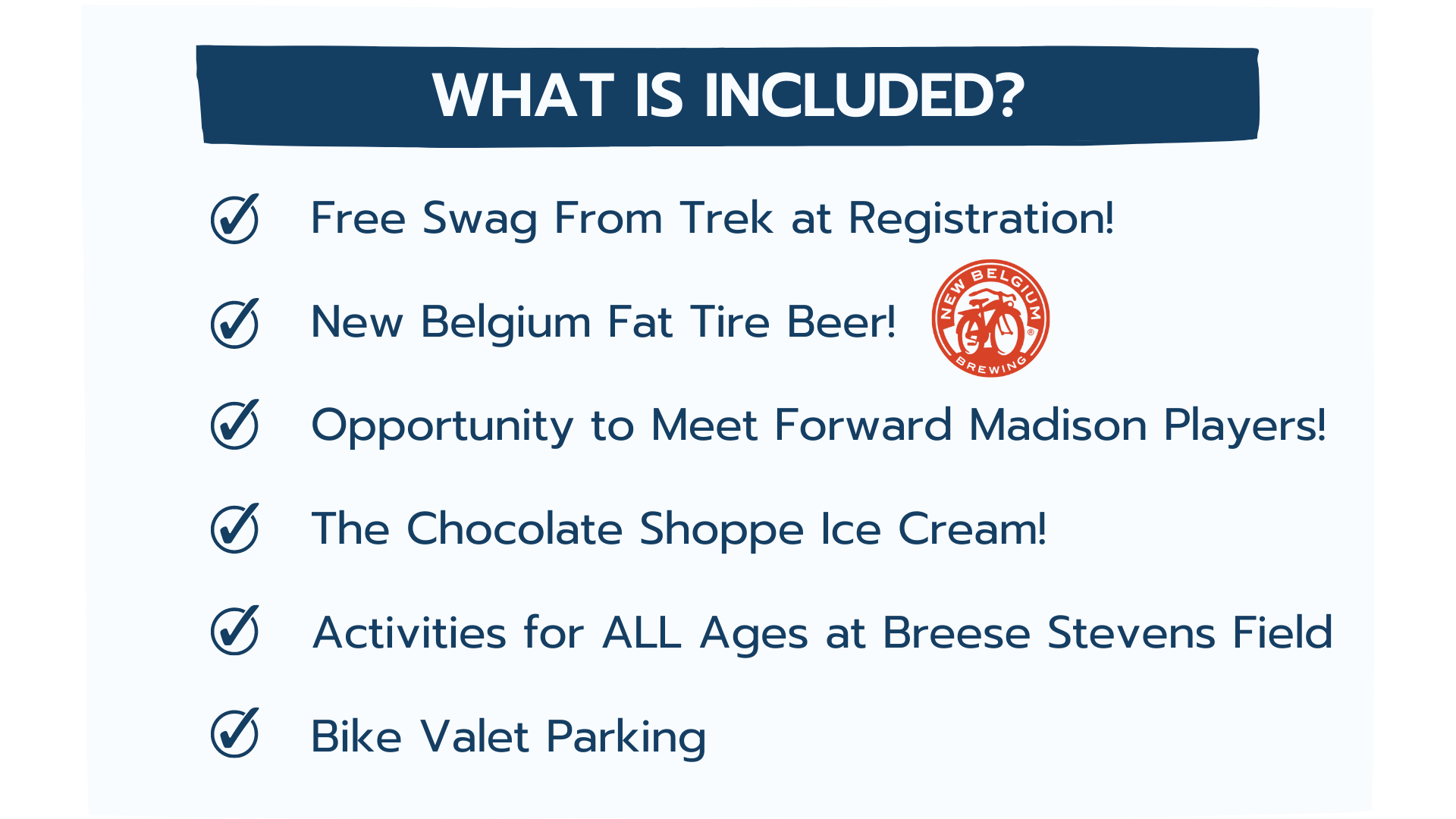 WHAT IS INCLUDED?

Free Swag From Trek at Registration!

New Belgium Fat Tire Beer!

NEW BELGIUM BREWING

Opportunity to Meet Forward Madison Players!

The Chocolate Shoppe Ice Cream!

Activities for ALL Ages at Breese Stevens Field

Bike Valet Parking